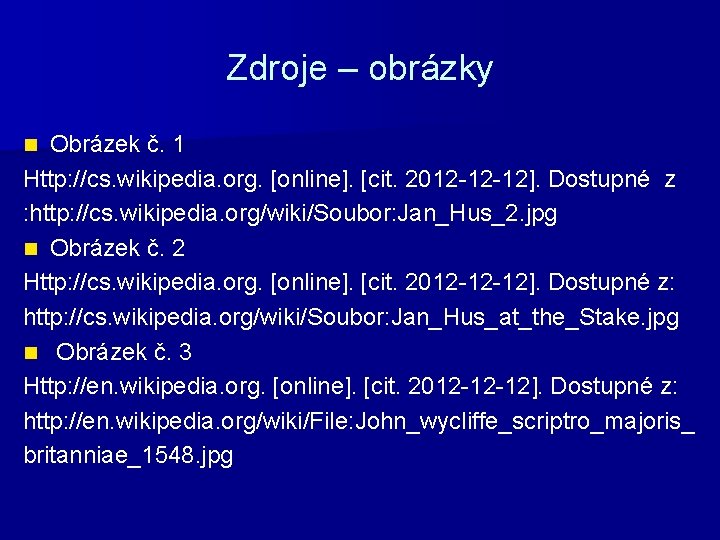 Zdroje – obrázky

Obrázek č. 1

Http://cs.wikipedia.org. [online]. [cit. 2012-12-12]. Dostupné z :http://cs.wikipedia.org/wiki/Soubor:Jan_Hus_2.jpg

Obrázek č. 2

Http://cs.wikipedia.org. [online]. [cit. 2012-12-12]. Dostupné z: http://cs.wikipedia.org/wiki/Soubor:Jan_Hus_at_the_Stake.jpg

Obrázek č. 3

Http://en.wikipedia.org. [online]. [cit. 2012-12-12]. Dostupné z: http://en.wikipedia.org/wiki/File:John_wycliffe_scriptro_majoris_britanniae_1548.jpg